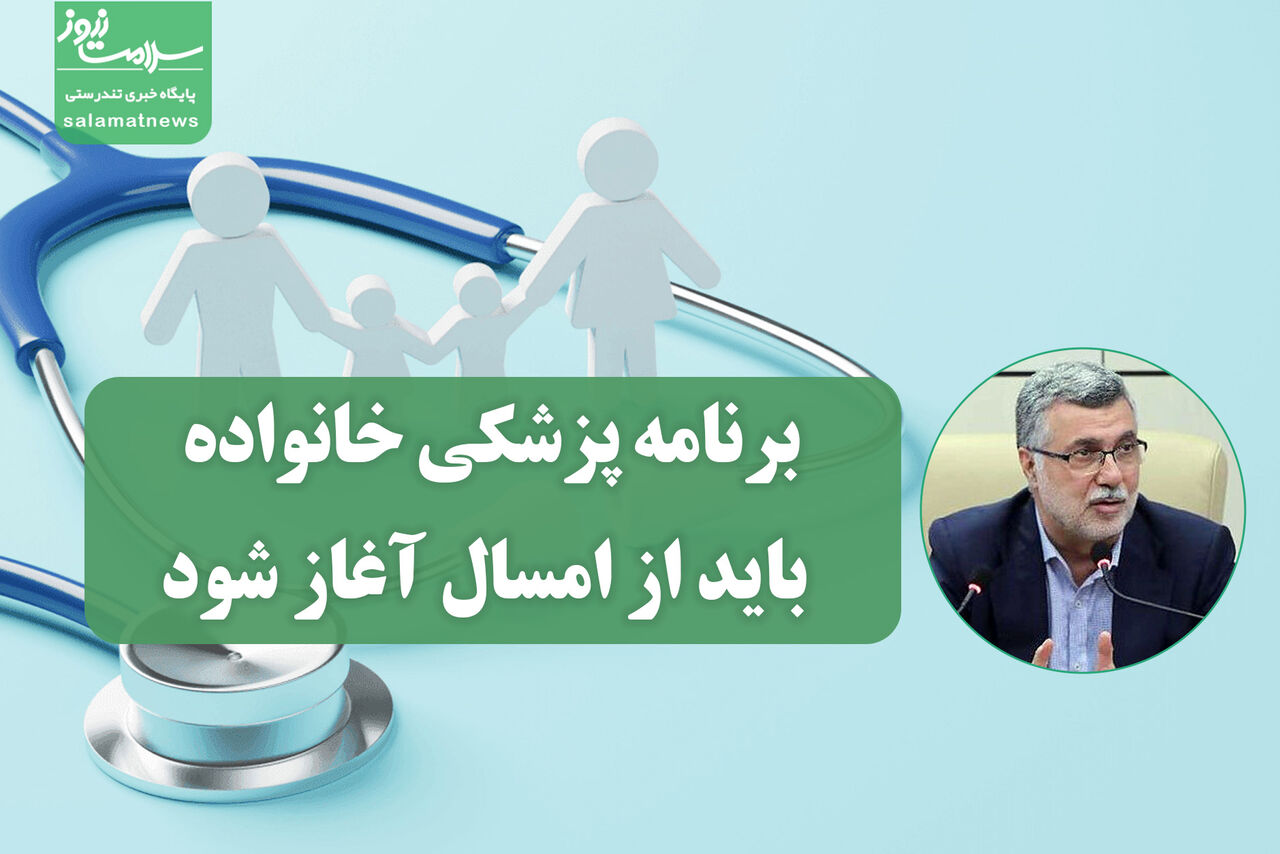 سلامت نیوز
پایگاه خبری تندرستی
salamatnews

برنامه پزشکی خانواده
باید از امسال آغاز شود